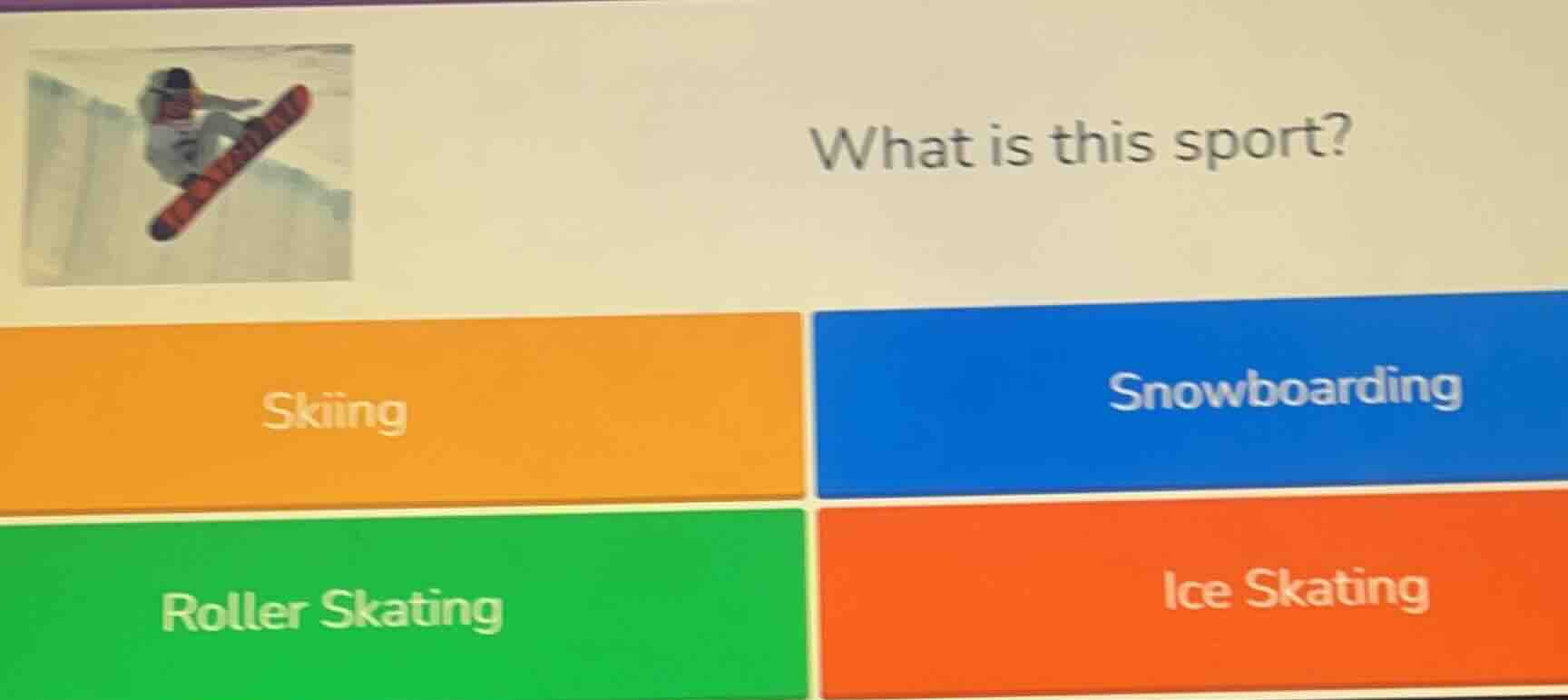 What is this sport?

Skiing

Snowboarding

Roller Skating

Ice Skating